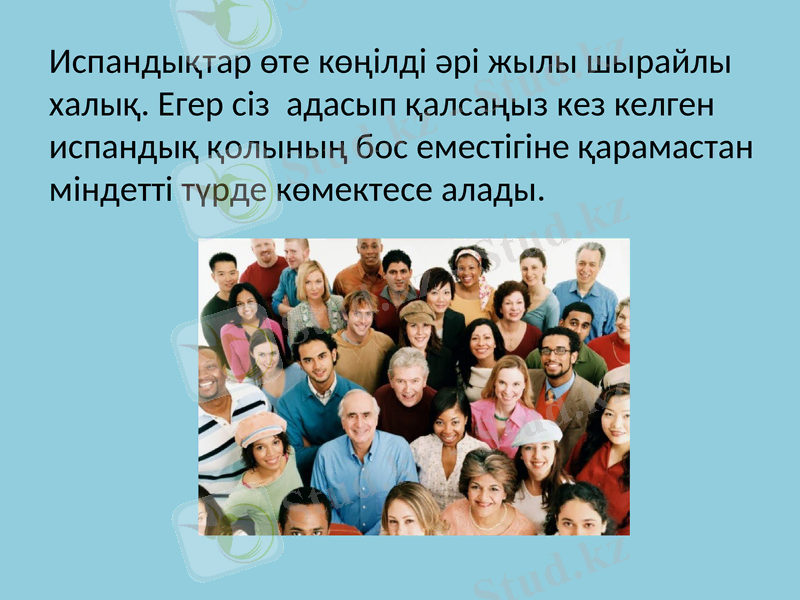 Испандықтар өте көңілді әрі жылы шырайлы халық. Егер сіз  адасып қалсаңыз кез келген испандық қолының бос еместігіне қарамастан міндетті түрде көмектесе алады.

Stud.kz